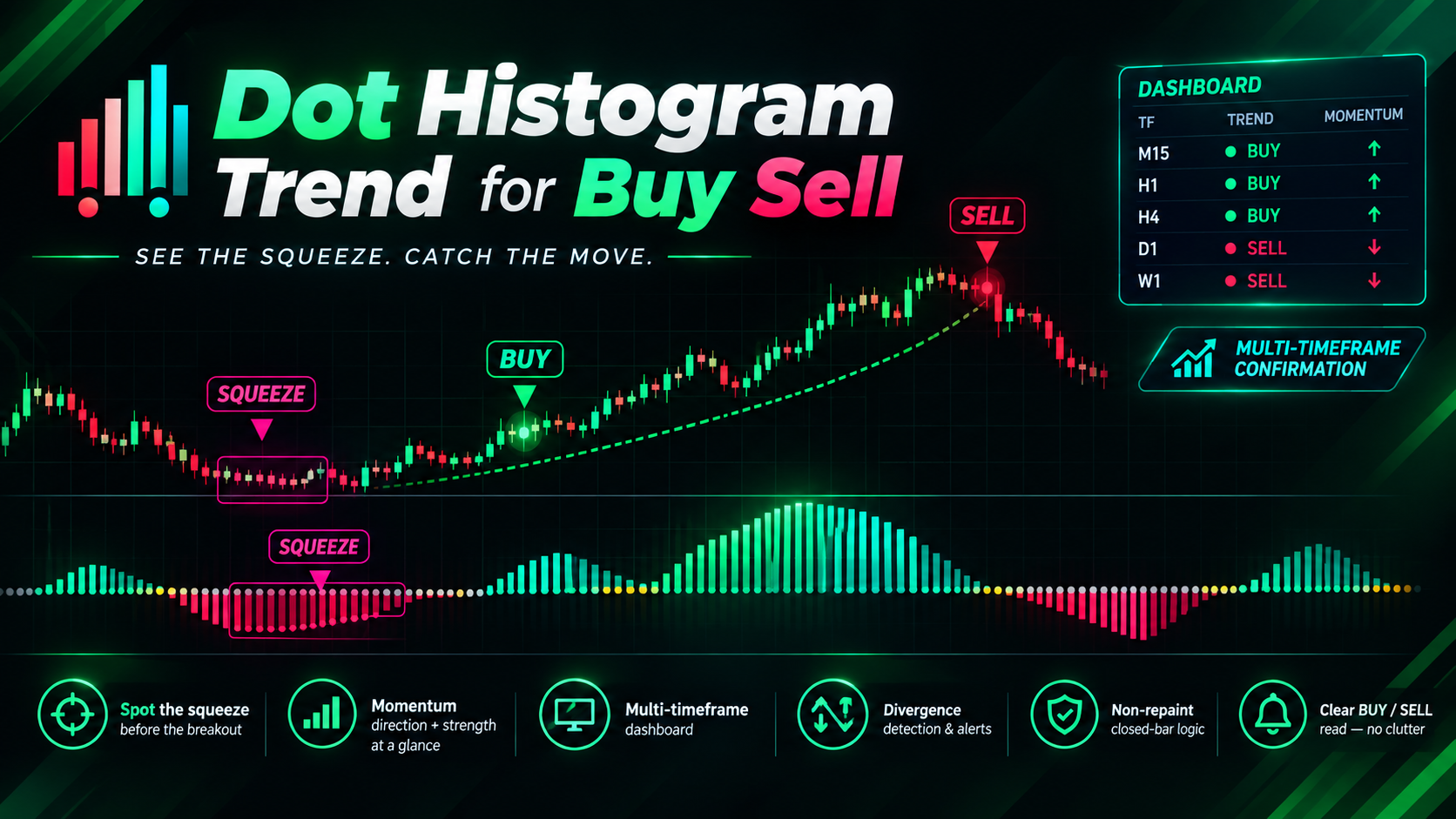 Dot Histogram Trend for Buy Sell

SEE THE SQUEEZE. CATCH THE MOVE.

DASHBOARD

| TF | TREND | MOMENTUM |
|---|---|---|
| M15 | BUY | ↑ |
| H1 | BUY | ↑ |
| H4 | BUY | ↑ |
| D1 | SELL | ↓ |
| W1 | SELL | ↓ |

MULTI-TIMEFRAME CONFIRMATION

SELL

BUY

SQUEEZE

SQUEEZE

Spot the squeeze before the breakout

Momentum direction + strength at a glance

Multi-timeframe dashboard

Divergence detection & alerts

Non-repaint closed-bar logic

Clear BUY / SELL read — no clutter